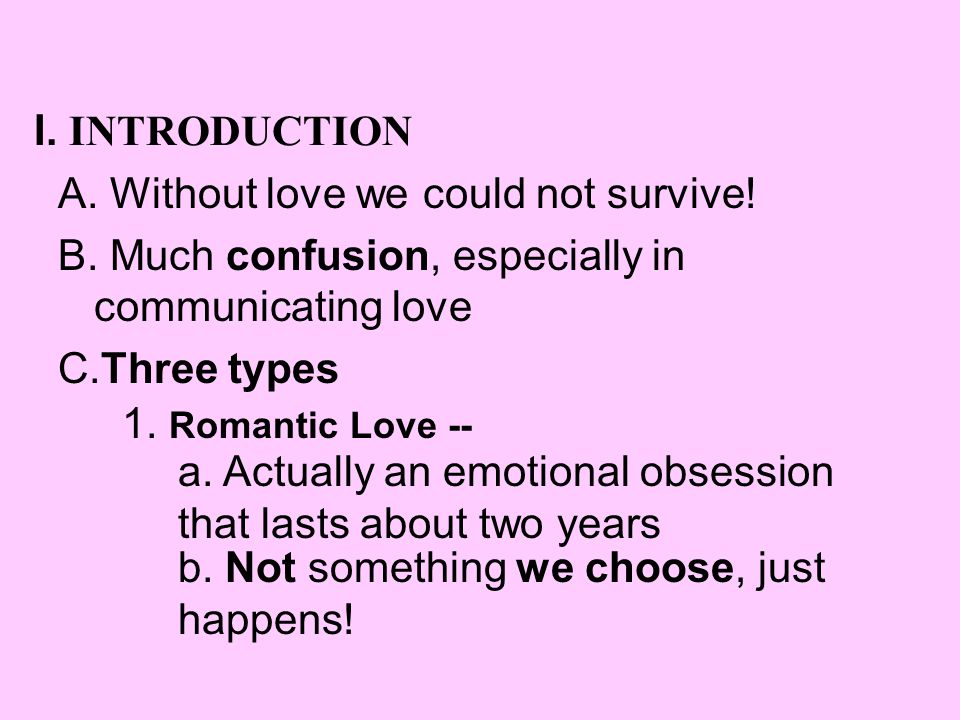 I. INTRODUCTION

A. Without love we could not survive!

B. Much confusion, especially in communicating love

C.Three types

1. Romantic Love --

a. Actually an emotional obsession that lasts about two years

b. Not something we choose, just happens!